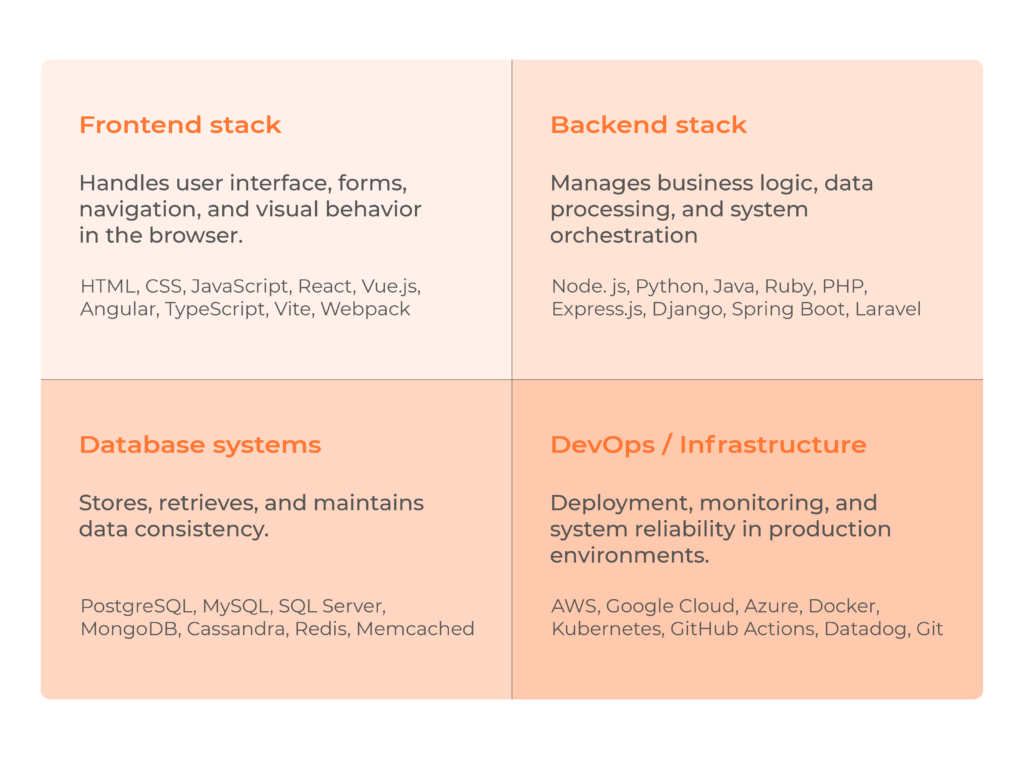 Frontend stack

Handles user interface, forms, navigation, and visual behavior in the browser.

HTML, CSS, JavaScript, React, Vue.js, Angular, TypeScript, Vite, Webpack

Backend stack

Manages business logic, data processing, and system orchestration

Node. js, Python, Java, Ruby, PHP, Express.js, Django, Spring Boot, Laravel

Database systems

Stores, retrieves, and maintains data consistency.

PostgreSQL, MySQL, SQL Server, MongoDB, Cassandra, Redis, Memcached

DevOps / Infrastructure

Deployment, monitoring, and system reliability in production environments.

AWS, Google Cloud, Azure, Docker, Kubernetes, GitHub Actions, Datadog, Git